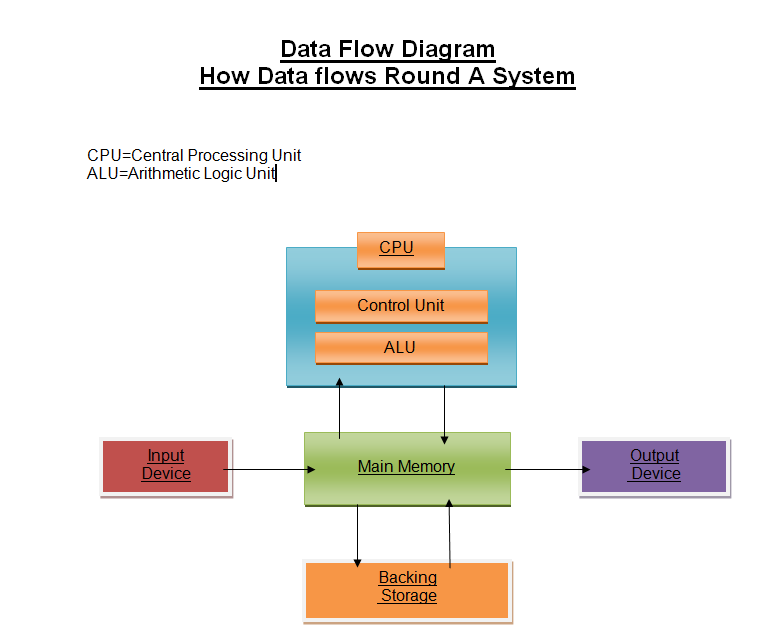 Data Flow Diagram
How Data flows Round A System

CPU=Central Processing Unit
ALU=Arithmetic Logic Unit

CPU

Control Unit

ALU

Input Device

Main Memory

Output Device

Backing Storage